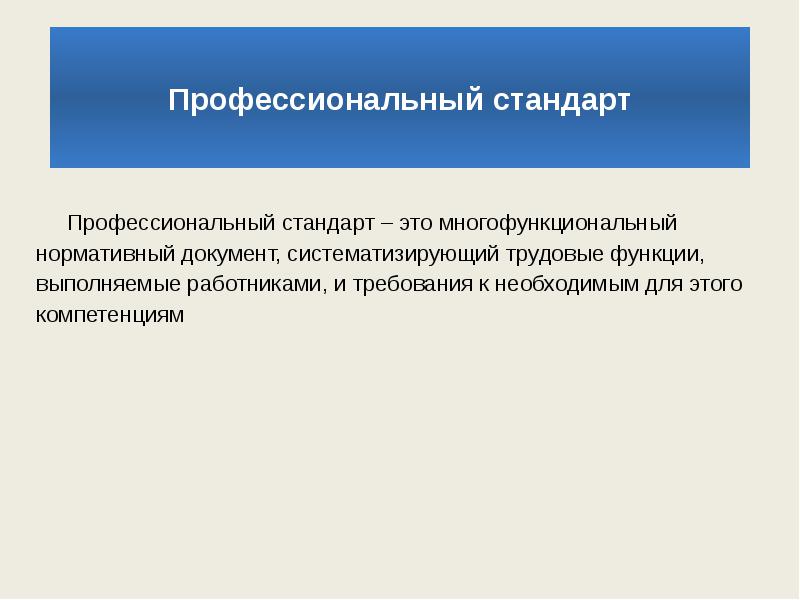 Профессиональный стандарт

Профессиональный стандарт – это многофункциональный нормативный документ, систематизирующий трудовые функции, выполняемые работниками, и требования к необходимым для этого компетенциям